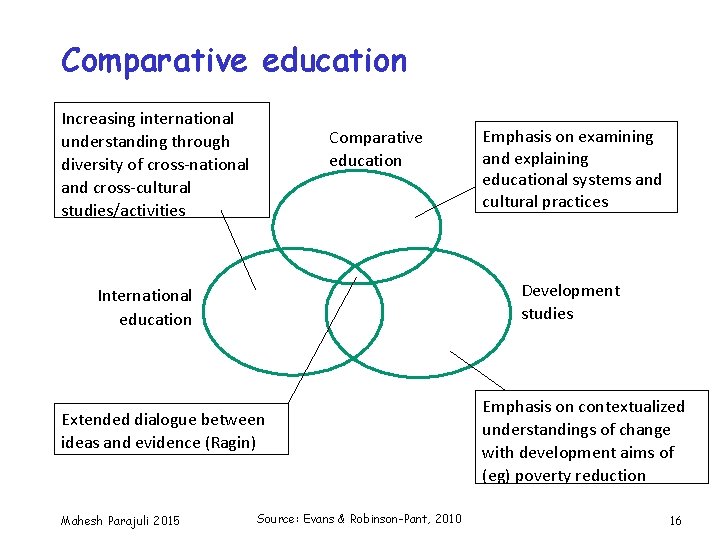 Comparative education

Increasing international understanding through diversity of cross-national and cross-cultural studies/activities

Comparative education

Emphasis on examining and explaining educational systems and cultural practices

International education

Development studies

Extended dialogue between ideas and evidence (Ragin)

Emphasis on contextualized understandings of change with development aims of (eg) poverty reduction

Mahesh Parajuli 2015

Source: Evans & Robinson-Pant, 2010

16